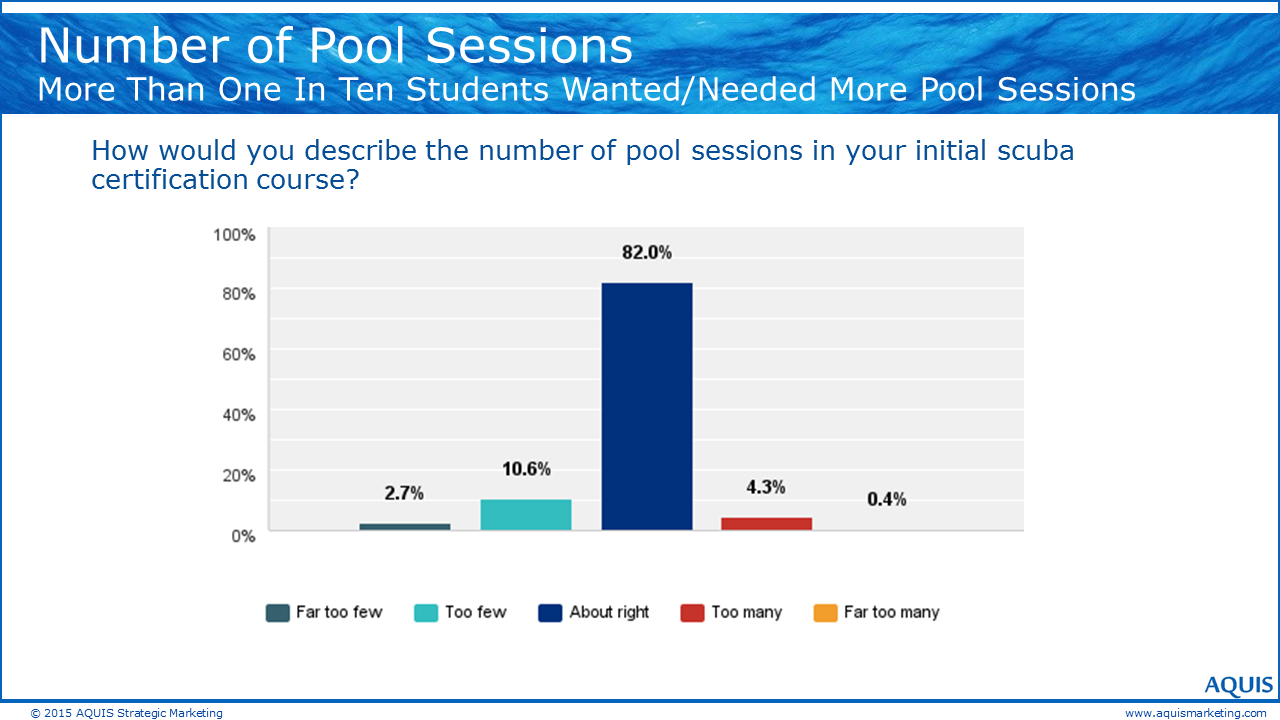 Number of Pool Sessions
More Than One In Ten Students Wanted/Needed More Pool Sessions

How would you describe the number of pool sessions in your initial scuba certification course?

100%
80%
60%
40%
20%
0%

2.7%
10.6%
82.0%
4.3%
0.4%

Far too few
Too few
About right
Too many
Far too many

AQUIS

© 2015 AQUIS Strategic Marketing
www.aquismarketing.com